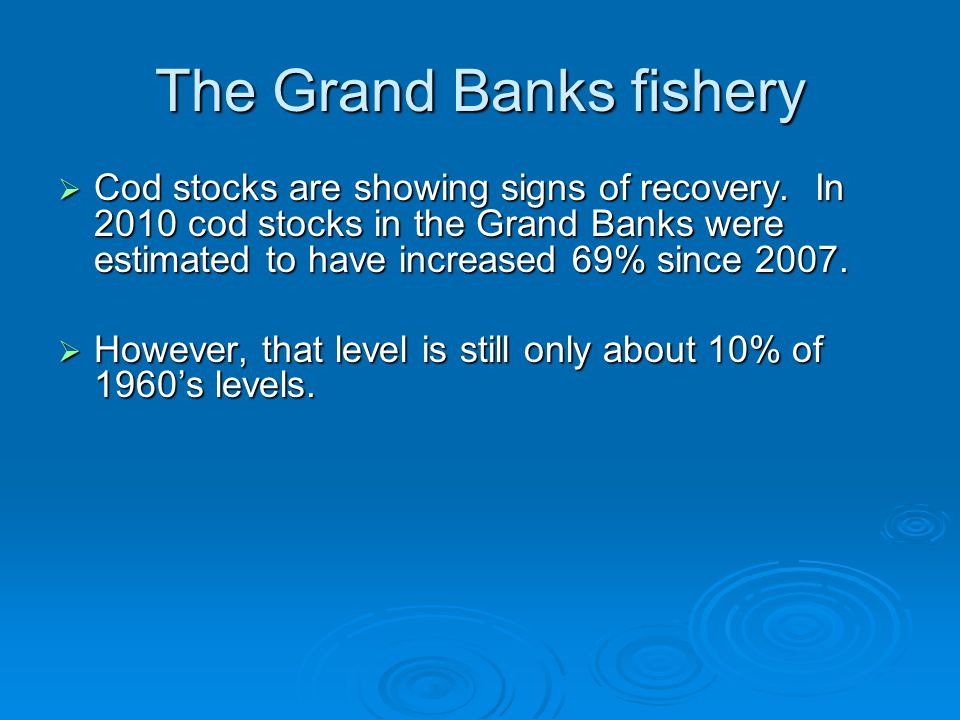 The Grand Banks fishery

➢ Cod stocks are showing signs of recovery. In 2010 cod stocks in the Grand Banks were estimated to have increased 69% since 2007.

➢ However, that level is still only about 10% of 1960’s levels.